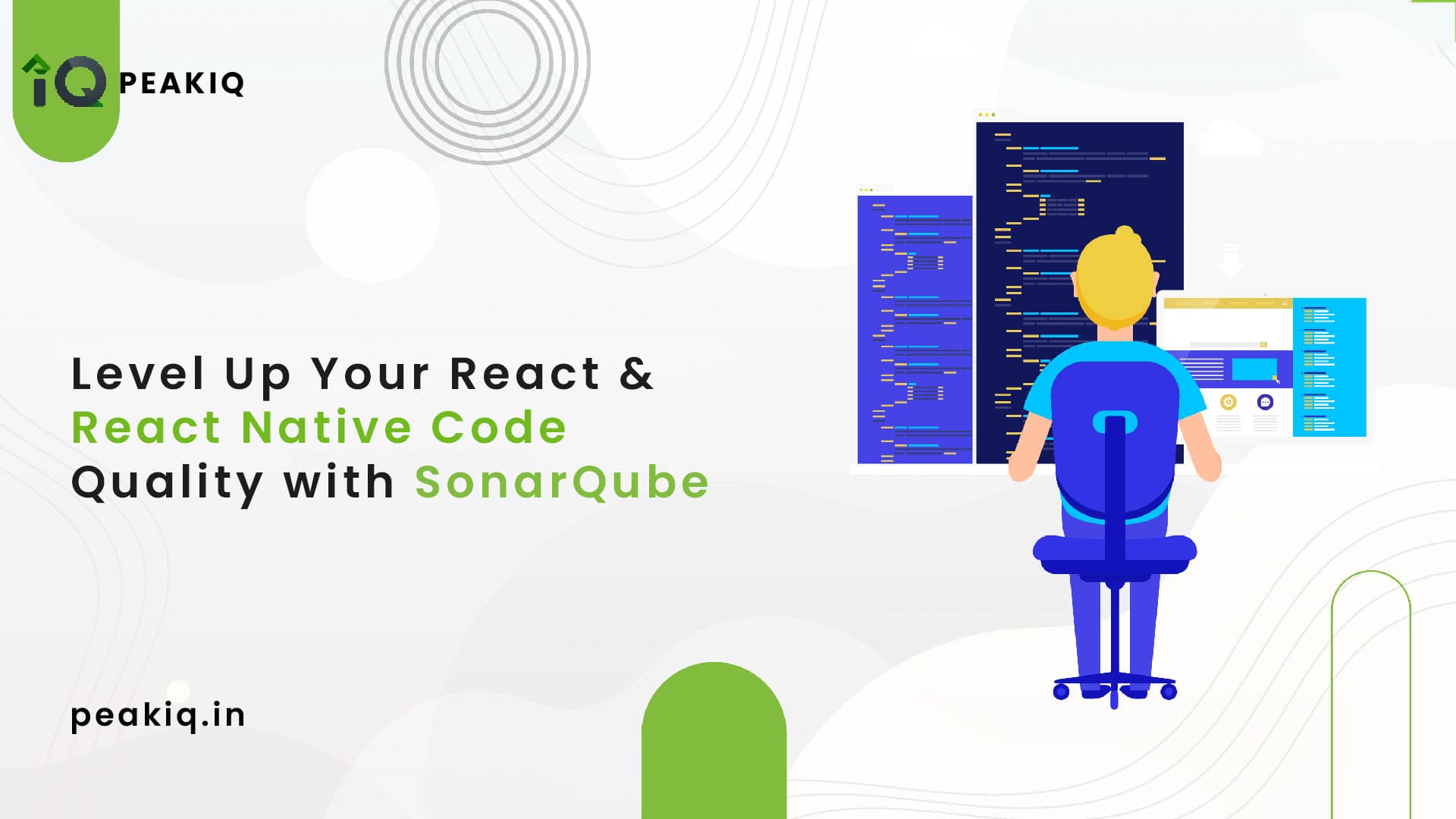 iQ PEAKIQ

Level Up Your React & React Native Code Quality with SonarQube

peakiq.in